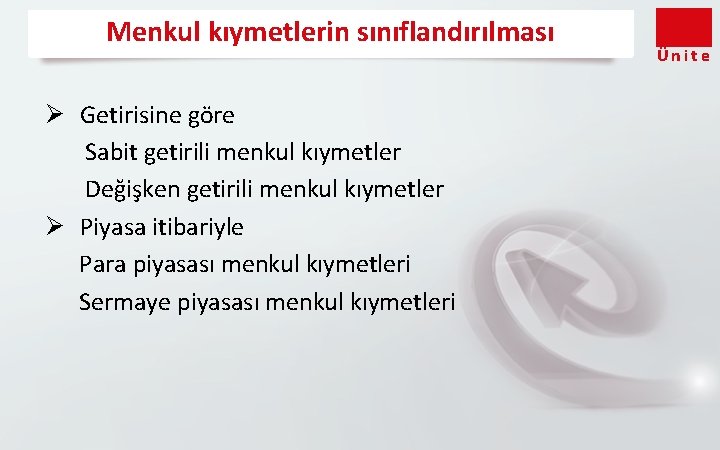 Menkul kıymetlerin sınıflandırılması

Ünite

➢ Getirisine göre

Sabit getirili menkul kıymetler

Değişken getirili menkul kıymetler

➢ Piyasa itibariyle

Para piyasası menkul kıymetleri

Sermaye piyasası menkul kıymetleri